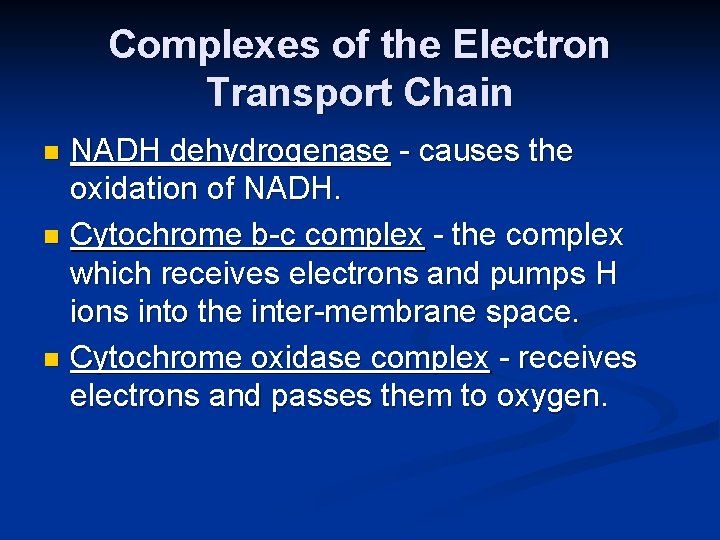 Complexes of the Electron Transport Chain

- NADH dehydrogenase - causes the oxidation of NADH.
- Cytochrome b-c complex - the complex which receives electrons and pumps H ions into the inter-membrane space.
- Cytochrome oxidase complex - receives electrons and passes them to oxygen.